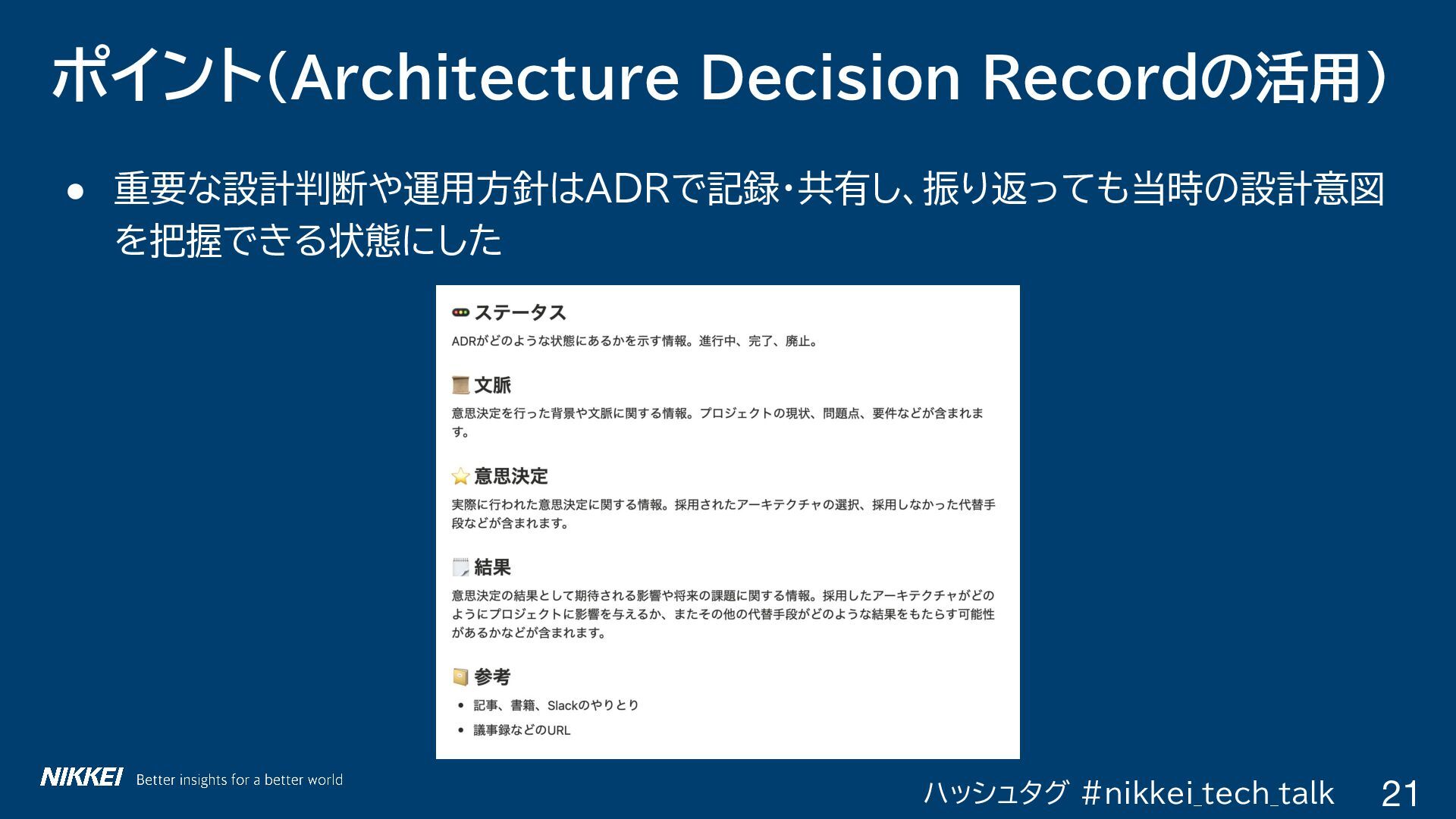 ポイント(Architecture Decision Recordの活用)

● 重要な設計判断や運用方針はADRで記録・共有し、振り返っても当時の設計意図を把握できる状態にした

ステータス
ADRがどのような状態にあるかを示す情報。進行中、完了、廃止。

文脈
意思決定を行った背景や文脈に関する情報。プロジェクトの現状、問題点、要件などが含まれます。

意思決定
実際に行われた意思決定に関する情報。採用されたアーキテクチャの選択、採用しなかった代替手段などが含まれます。

結果
意思決定の結果として期待される影響や将来の課題に関する情報。採用したアーキテクチャがどのようにプロジェクトに影響を与えるか、またその他の代替手段がどのような結果をもたらす可能性があるかなどが含まれます。

参考
• 記事、書籍、Slackのやりとり
• 議事録などのURL

NIKKEI Better insights for a better world

ハッシュタグ #nikkei_tech_talk 21